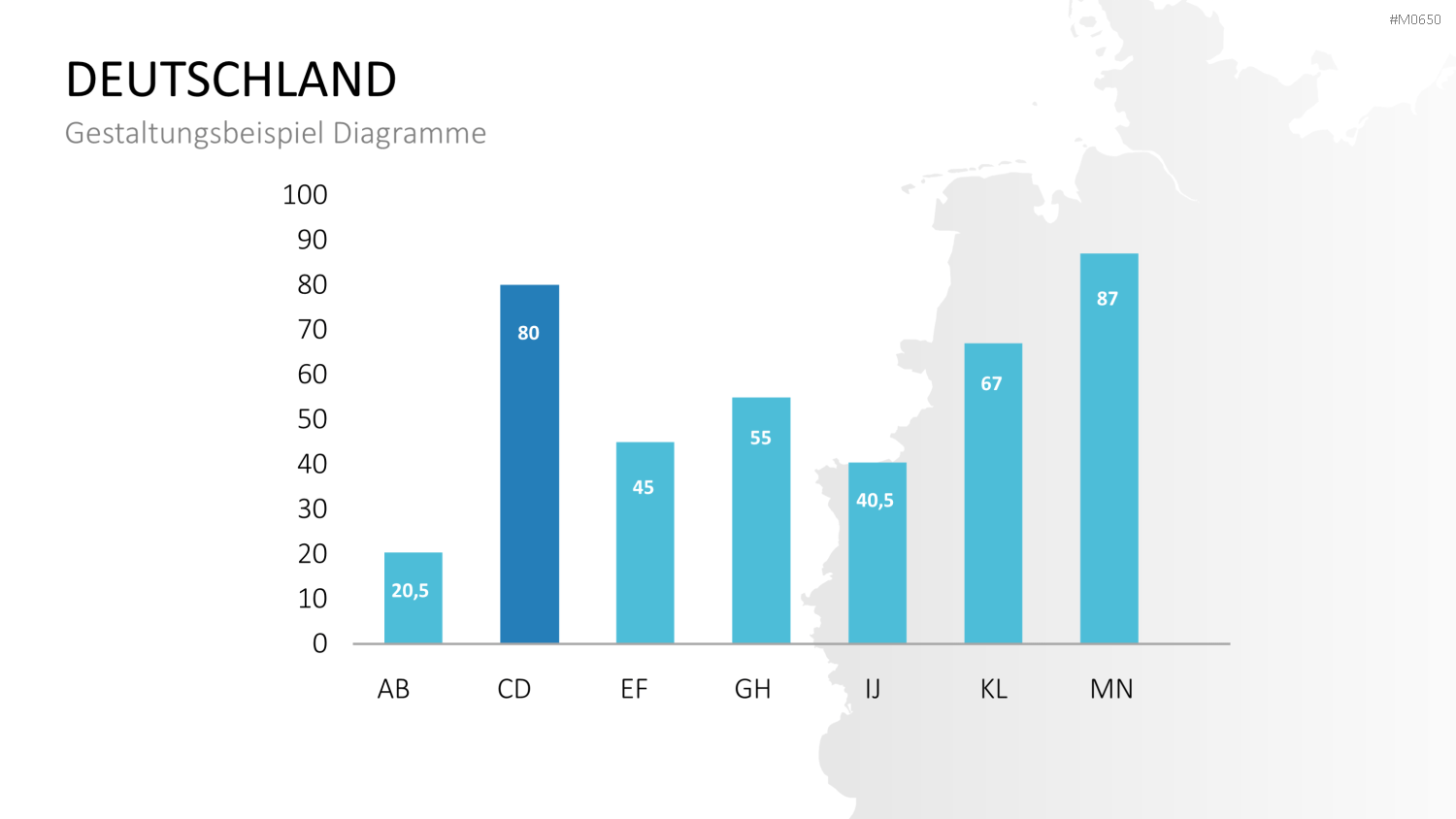 #M0650

DEUTSCHLAND

Gestaltungsbeispiel Diagramme

100
90
80
70
60
50
40
30
20
10
0

20,5
80
45
55
40,5
67
87

AB
CD
EF
GH
IJ
KL
MN